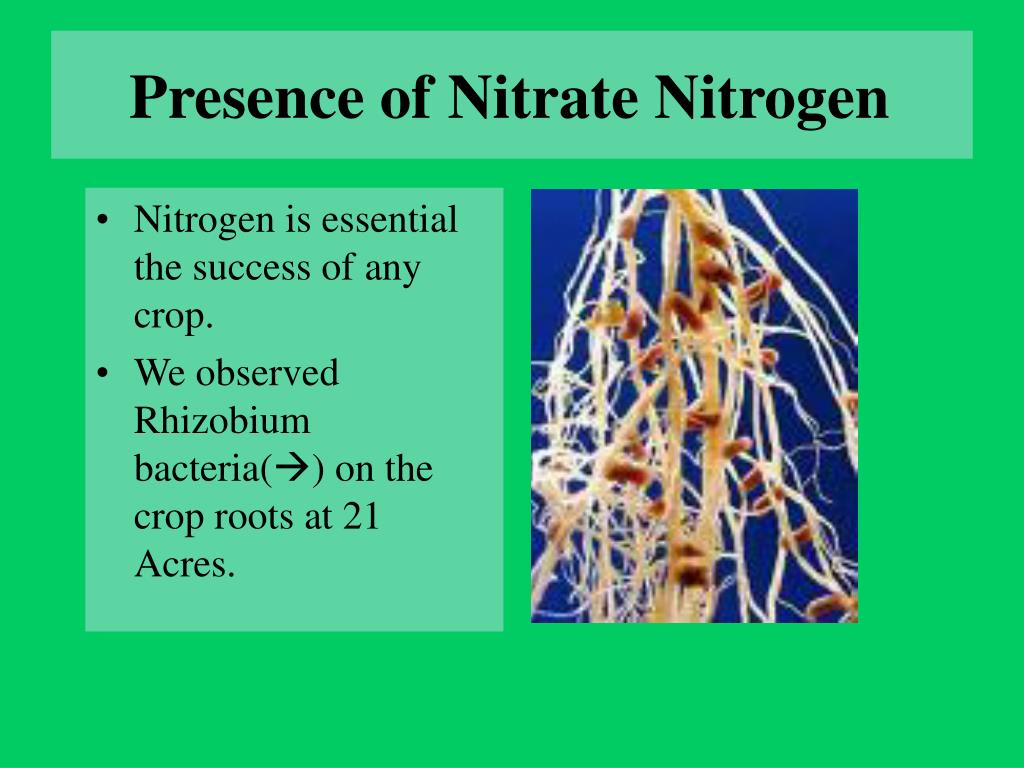 Presence of Nitrate Nitrogen

• Nitrogen is essential the success of any crop.
• We observed Rhizobium bacteria(→) on the crop roots at 21 Acres.